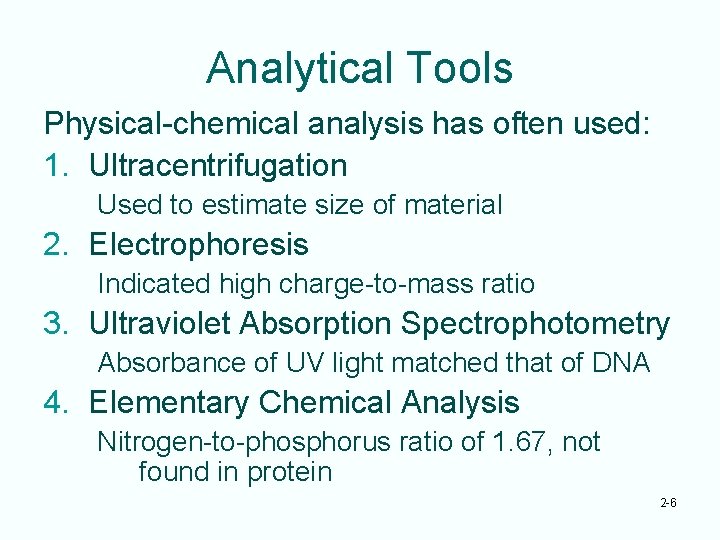 Analytical Tools

Physical-chemical analysis has often used:

1. Ultracentrifugation

Used to estimate size of material

2. Electrophoresis

Indicated high charge-to-mass ratio

3. Ultraviolet Absorption Spectrophotometry

Absorbance of UV light matched that of DNA

4. Elementary Chemical Analysis

Nitrogen-to-phosphorus ratio of 1.67, not found in protein

2-6